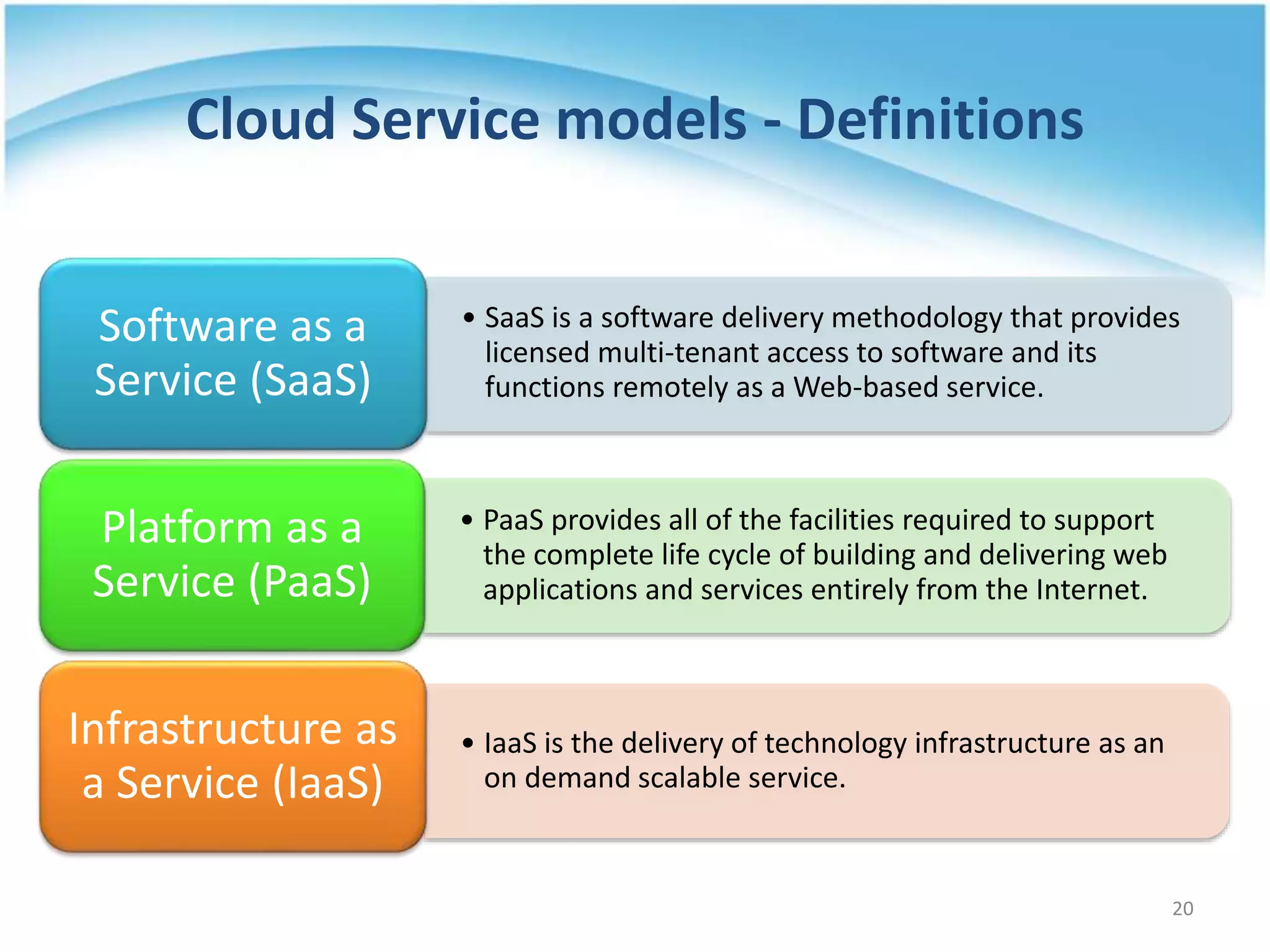 Cloud Service models - Definitions

Software as a Service (SaaS)

• SaaS is a software delivery methodology that provides licensed multi-tenant access to software and its functions remotely as a Web-based service.

Platform as a Service (PaaS)

• PaaS provides all of the facilities required to support the complete life cycle of building and delivering web applications and services entirely from the Internet.

Infrastructure as a Service (IaaS)

• IaaS is the delivery of technology infrastructure as an on demand scalable service.

20